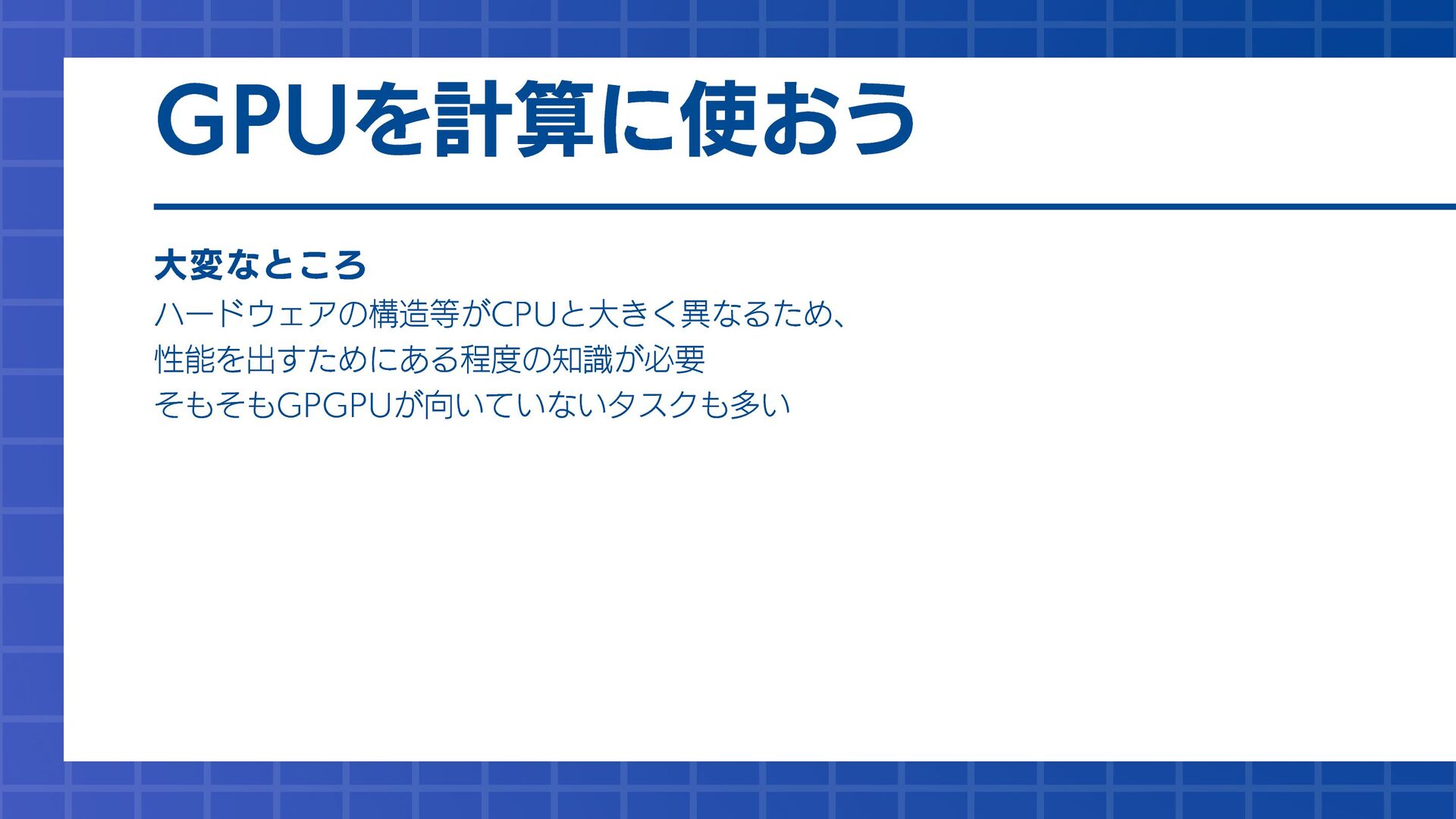 GPUを計算に使おう

大変なところ

ハードウェアの構造等がCPUと大きく異なるため、
性能を出すためにある程度の知識が必要
そもそもGPGPUが向いていないタスクも多い